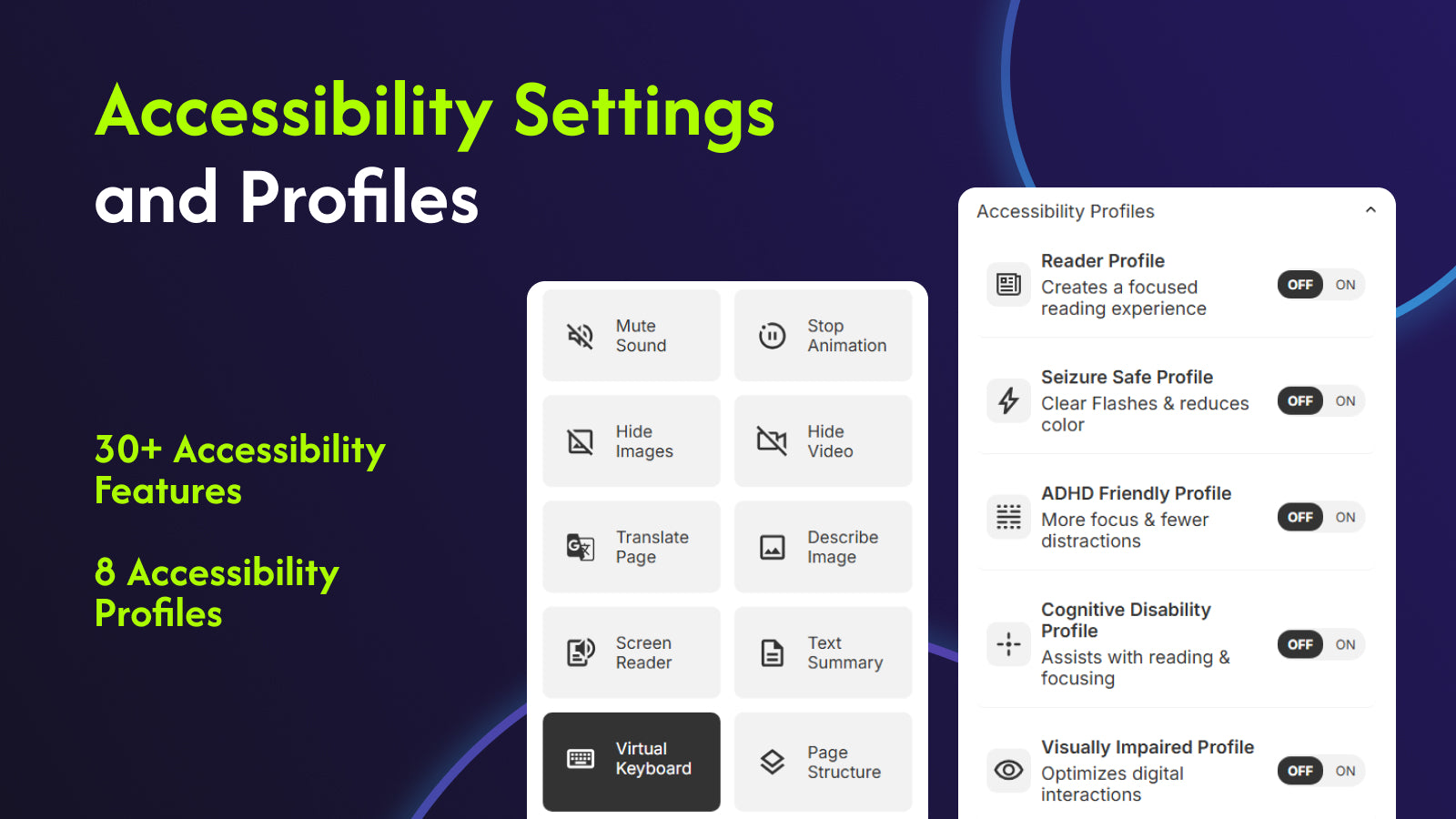 Accessibility Settings and Profiles

30+ Accessibility Features

8 Accessibility Profiles

Mute Sound

Stop Animation

Hide Images

Hide Video

Translate Page

Describe Image

Screen Reader

Text Summary

Virtual Keyboard

Page Structure

Accessibility Profiles

Reader Profile
Creates a focused reading experience
OFF ON

Seizure Safe Profile
Clear Flashes & reduces color
OFF ON

ADHD Friendly Profile
More focus & fewer distractions
OFF ON

Cognitive Disability Profile
Assists with reading & focusing
OFF ON

Visually Impaired Profile
Optimizes digital interactions
OFF ON